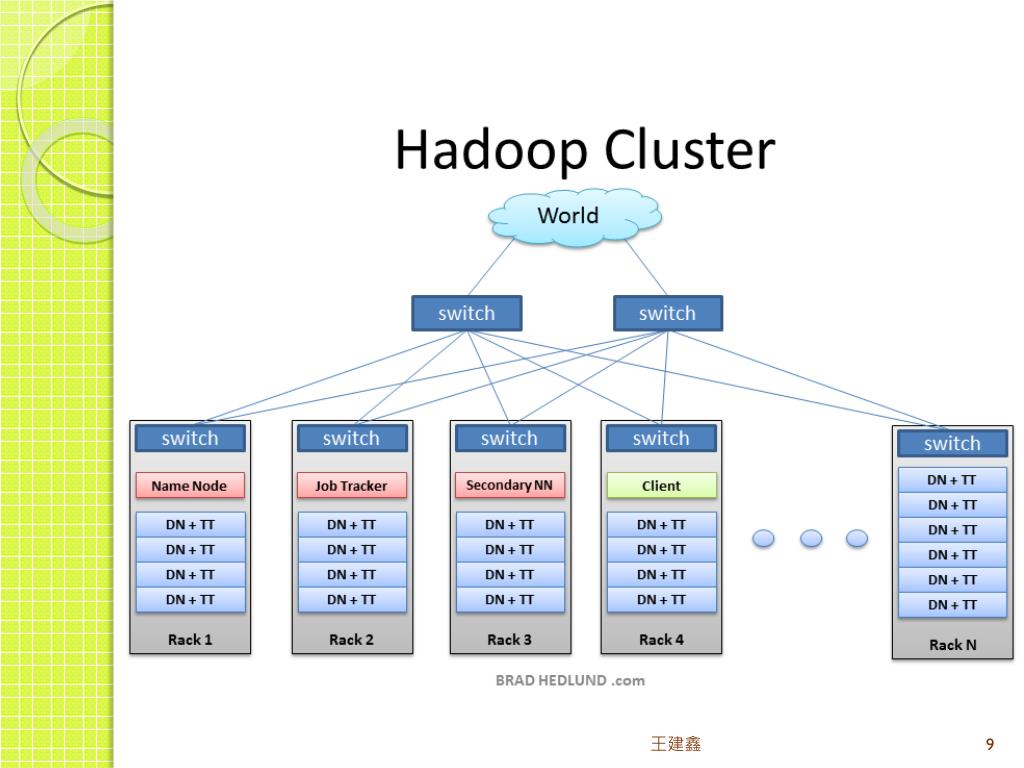 Hadoop Cluster

World

switch

switch

switch

Name Node

DN + TT

DN + TT

DN + TT

DN + TT

Rack 1

switch

Job Tracker

DN + TT

DN + TT

DN + TT

DN + TT

Rack 2

switch

Secondary NN

DN + TT

DN + TT

DN + TT

DN + TT

Rack 3

switch

Client

DN + TT

DN + TT

DN + TT

DN + TT

Rack 4

switch

DN + TT

DN + TT

DN + TT

DN + TT

DN + TT

DN + TT

Rack N

BRAD HEDLUND .com

王建鑫

9